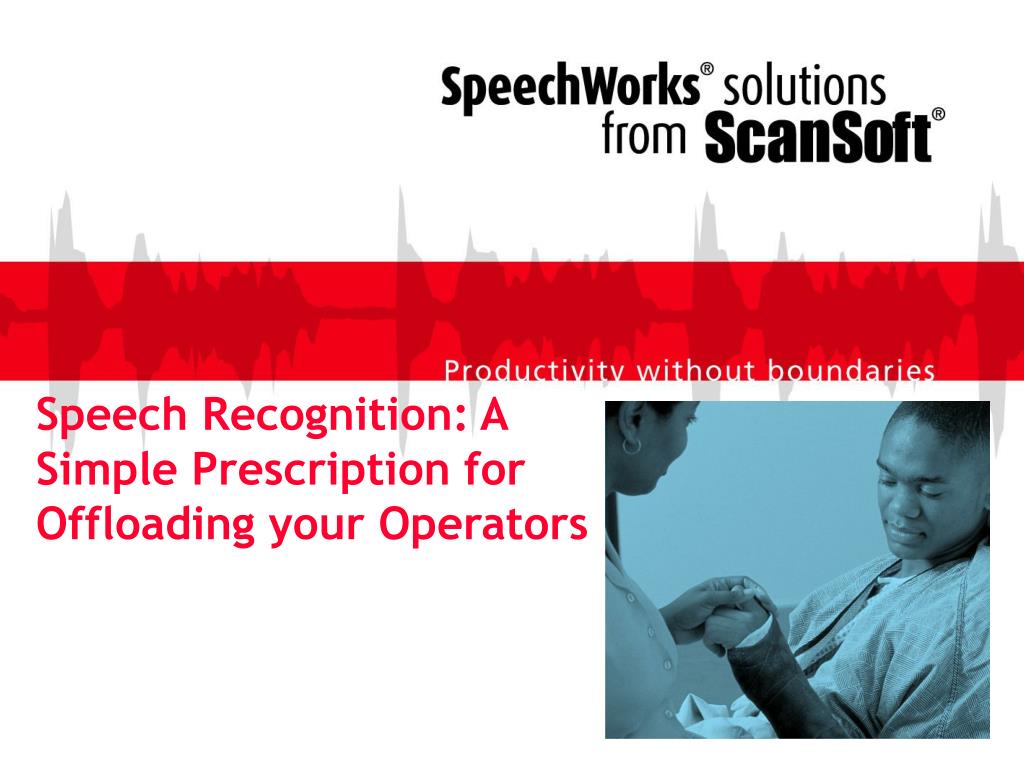 SpeechWorks® solutions from ScanSoft®

Productivity without boundaries

Speech Recognition: A Simple Prescription for Offloading your Operators